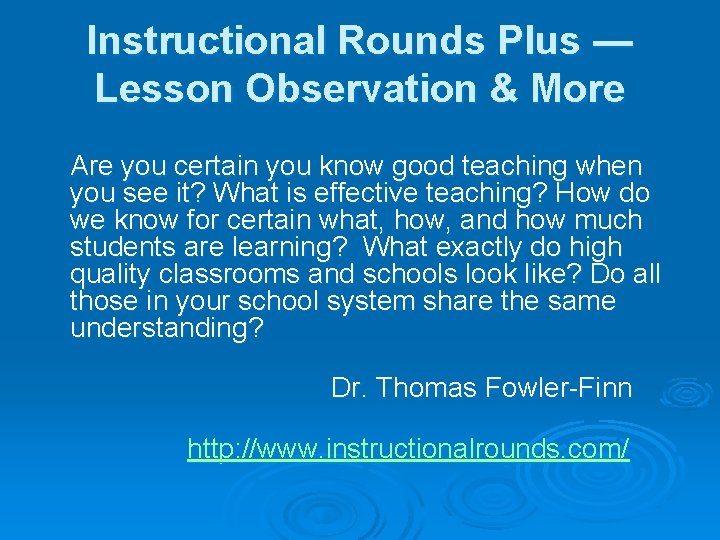 Instructional Rounds Plus — Lesson Observation & More

Are you certain you know good teaching when you see it? What is effective teaching? How do we know for certain what, how, and how much students are learning? What exactly do high quality classrooms and schools look like? Do all those in your school system share the same understanding?

Dr. Thomas Fowler-Finn

http://www.instructionalrounds.com/